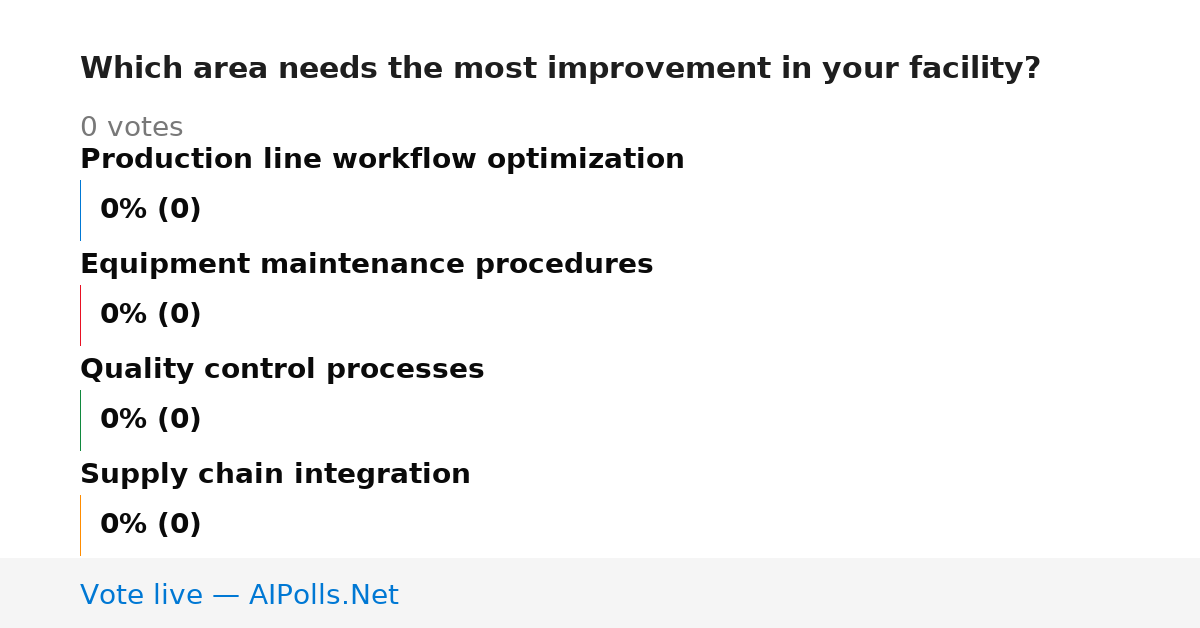 Which area needs the most improvement in your facility?

0 votes

Production line workflow optimization

0% (0)

Equipment maintenance procedures

0% (0)

Quality control processes

0% (0)

Supply chain integration

0% (0)

Vote live — AIPolls.Net